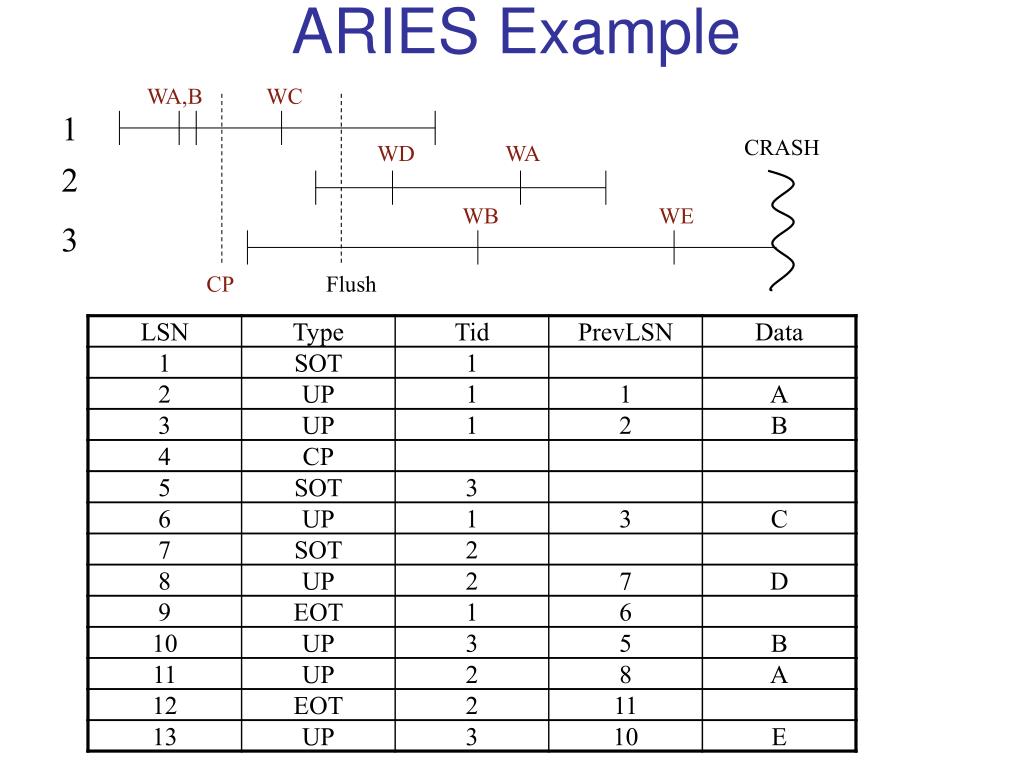 ARIES Example

WA,B WC
1
WD WA
CRASH
2
WB WE
3
CP Flush

| LSN | Type | Tid | PrevLSN | Data |
|---|---|---|---|---|
| 1 | SOT | 1 | | |
| 2 | UP | 1 | 1 | A |
| 3 | UP | 1 | 2 | B |
| 4 | CP | | | |
| 5 | SOT | 3 | | |
| 6 | UP | 1 | 3 | C |
| 7 | SOT | 2 | | |
| 8 | UP | 2 | 7 | D |
| 9 | EOT | 1 | 6 | |
| 10 | UP | 3 | 5 | B |
| 11 | UP | 2 | 8 | A |
| 12 | EOT | 2 | 11 | |
| 13 | UP | 3 | 10 | E |